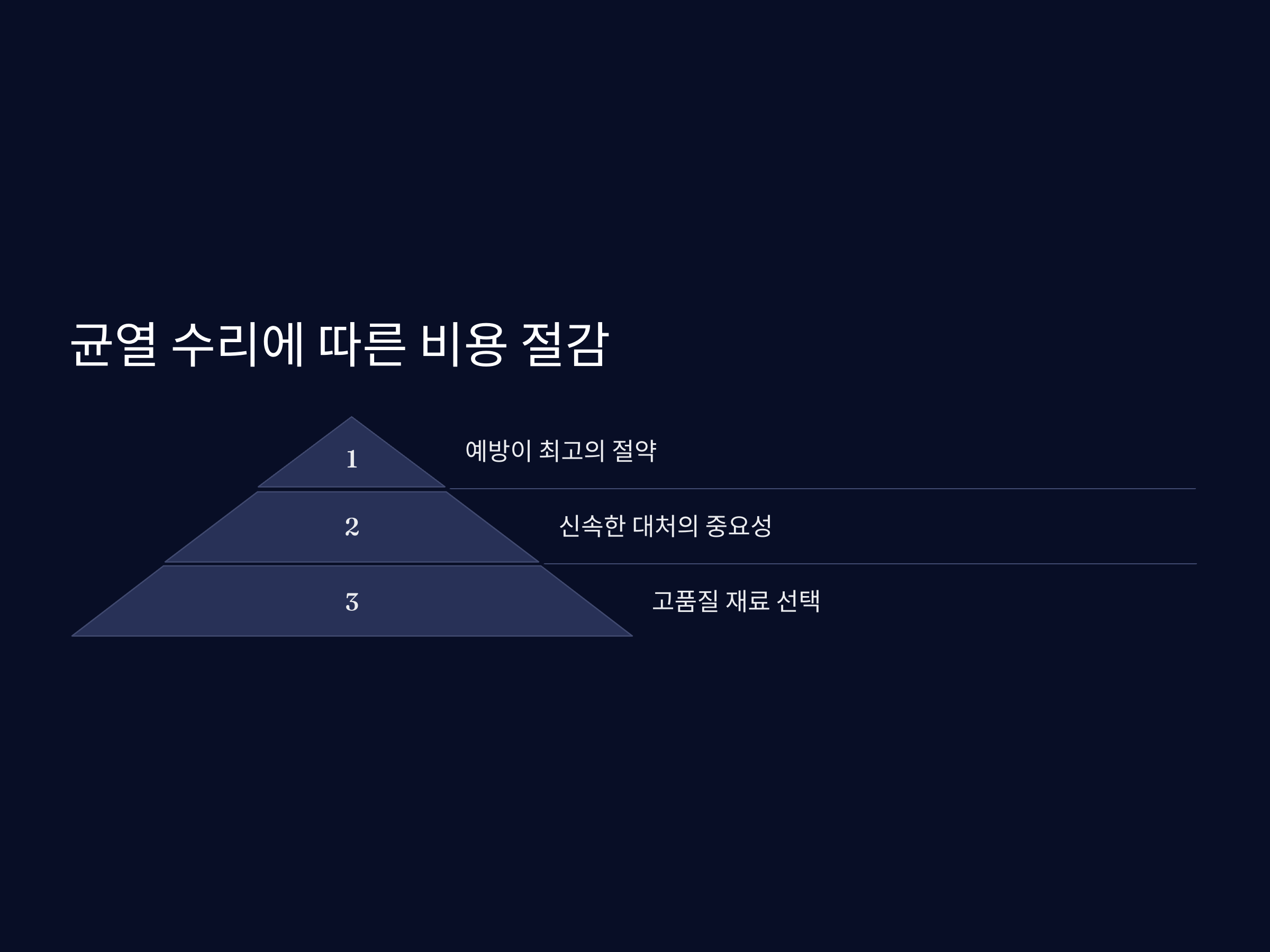 균열 수리에 따른 비용 절감

1

예방이 최고의 절약

2

신속한 대처의 중요성

3

고품질 재료 선택